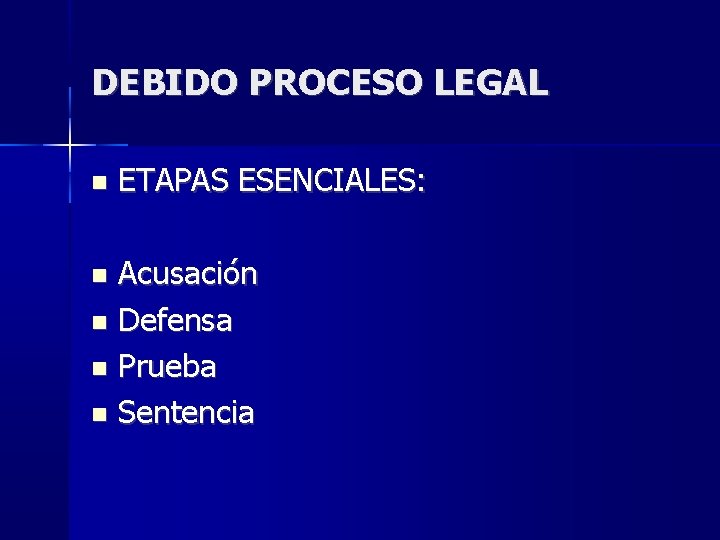 DEBIDO PROCESO LEGAL

• ETAPAS ESENCIALES:

• Acusación
• Defensa
• Prueba
• Sentencia